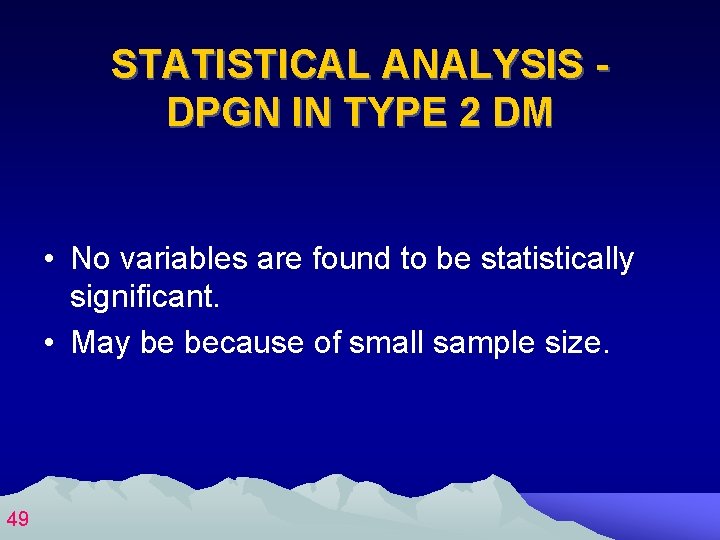 STATISTICAL ANALYSIS - DPGN IN TYPE 2 DM

• No variables are found to be statistically significant.
• May be because of small sample size.

49